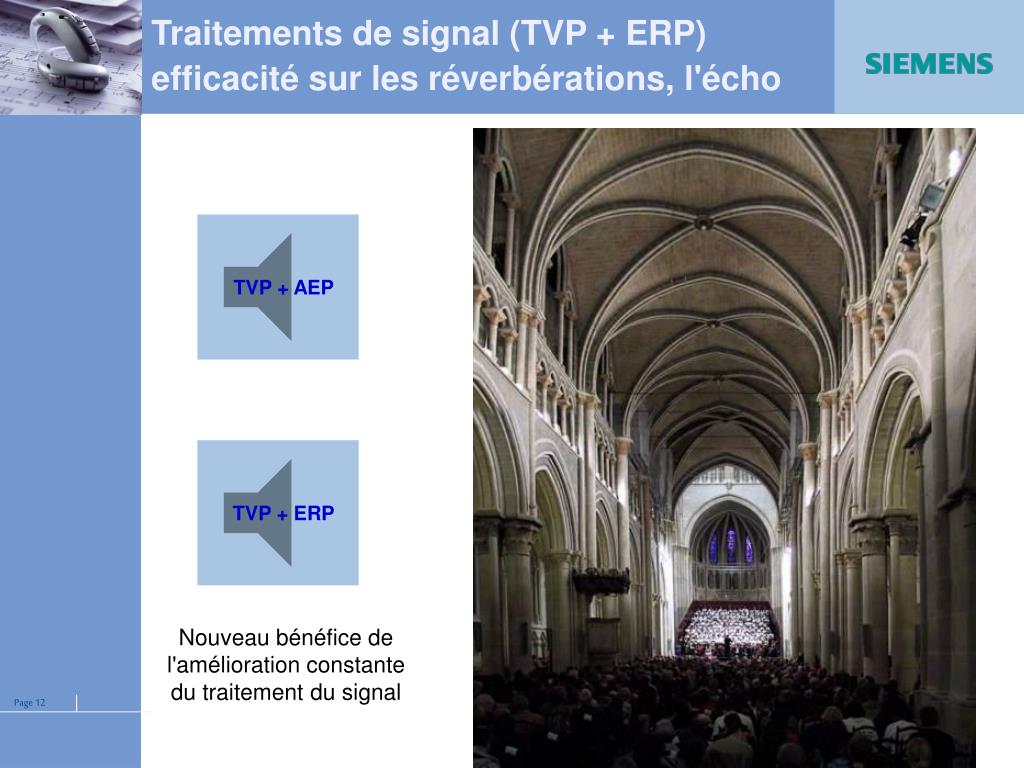 Traitements de signal (TVP + ERP) efficacité sur les réverbérations, l'écho

SIEMENS

TVP + AEP

TVP + ERP

Nouveau bénéfice de l'amélioration constante du traitement du signal

Page 12